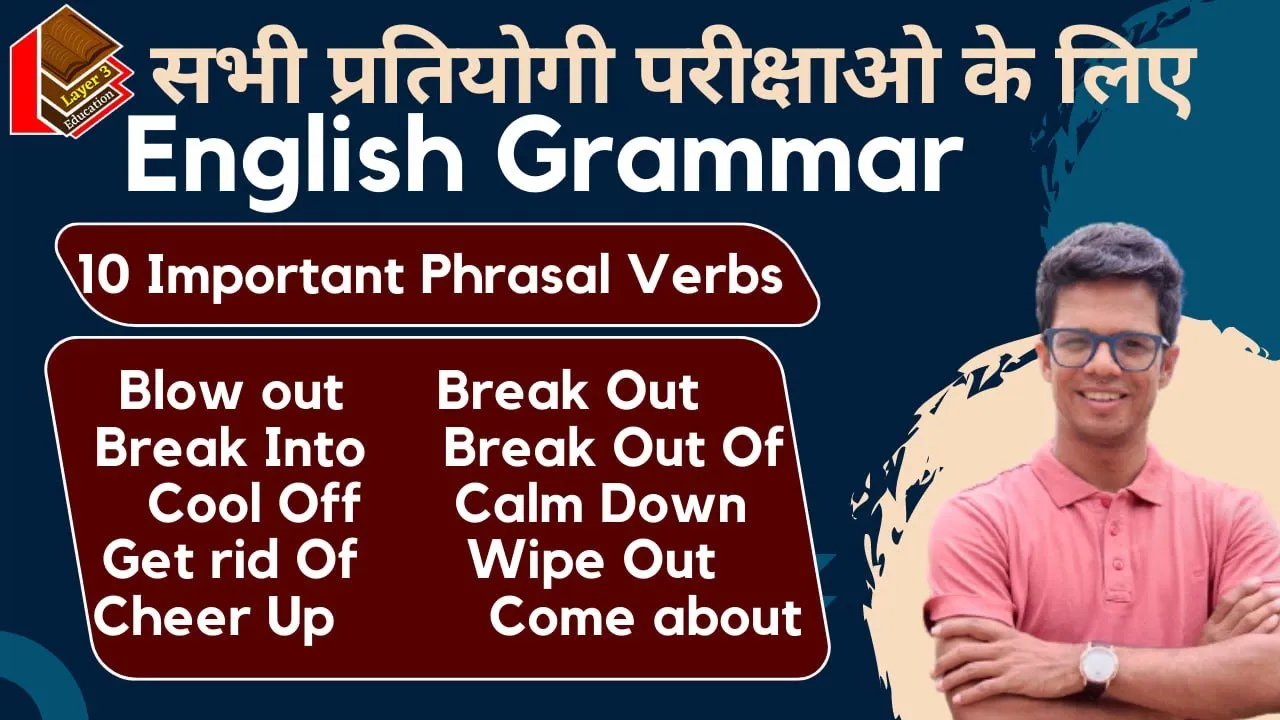 Layer 3 Education

सभी प्रतियोगी परीक्षाओ के लिए

English Grammar

10 Important Phrasal Verbs

Blow out
Break Into
Cool Off
Get rid Of
Cheer Up

Break Out
Break Out Of
Calm Down
Wipe Out
Come about